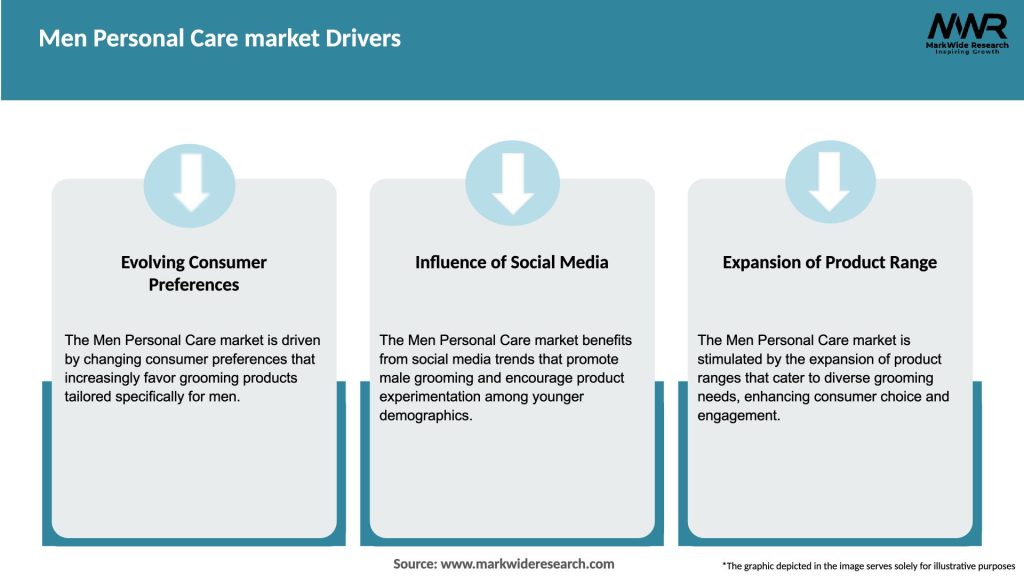 Men Personal Care market Drivers

MWR
MarkWide Research
Inspiring Growth

Evolving Consumer Preferences

The Men Personal Care market is driven by changing consumer preferences that increasingly favor grooming products tailored specifically for men.

Influence of Social Media

The Men Personal Care market benefits from social media trends that promote male grooming and encourage product experimentation among younger demographics.

Expansion of Product Range

The Men Personal Care market is stimulated by the expansion of product ranges that cater to diverse grooming needs, enhancing consumer choice and engagement.

Source: www.markwideresearch.com

*The graphic depicted in the image serves solely for illustrative purposes